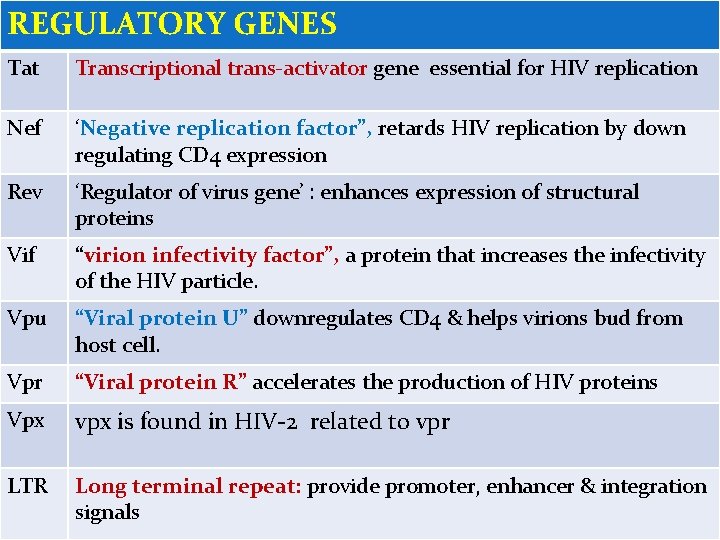 REGULATORY GENES

| Tat | Transcriptional trans-activator gene essential for HIV replication |
|---|---|
| Nef | ‘Negative replication factor”, retards HIV replication by down regulating CD4 expression |
| Rev | ‘Regulator of virus gene’ : enhances expression of structural proteins |
| Vif | “virion infectivity factor”, a protein that increases the infectivity of the HIV particle. |
| Vpu | “Viral protein U” downregulates CD4 & helps virions bud from host cell. |
| Vpr | “Viral protein R” accelerates the production of HIV proteins |
| Vpx | vpx is found in HIV-2 related to vpr |
| LTR | Long terminal repeat: provide promoter, enhancer & integration signals |